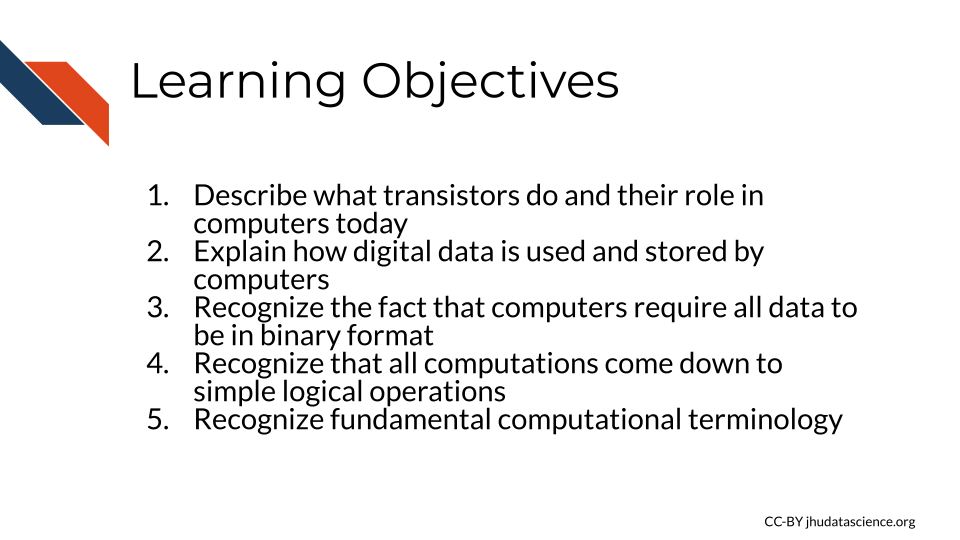 Learning Objectives

1. Describe what transistors do and their role in computers today
2. Explain how digital data is used and stored by computers
3. Recognize the fact that computers require all data to be in binary format
4. Recognize that all computations come down to simple logical operations
5. Recognize fundamental computational terminology

CC-BY jhudatascience.org